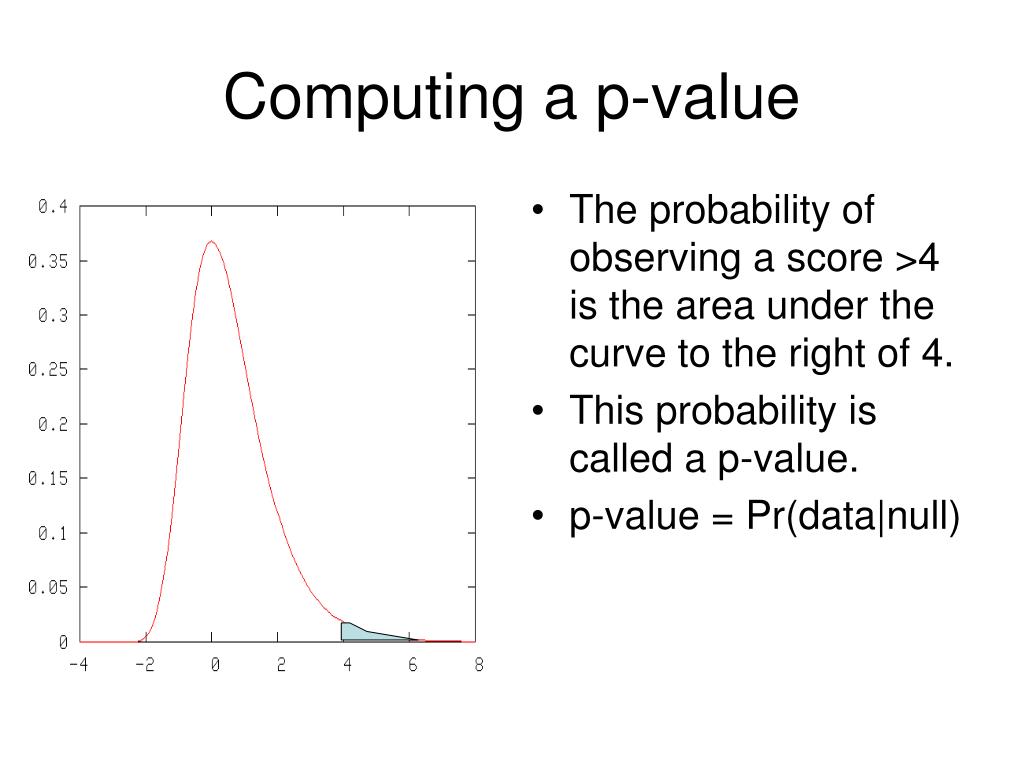 Computing a p-value

0.4
0.35
0.3
0.25
0.2
0.15
0.1
0.05
0
-4 -2 0 2 4 6 8

• The probability of observing a score >4 is the area under the curve to the right of 4.
• This probability is called a p-value.
• p-value = Pr(data|null)